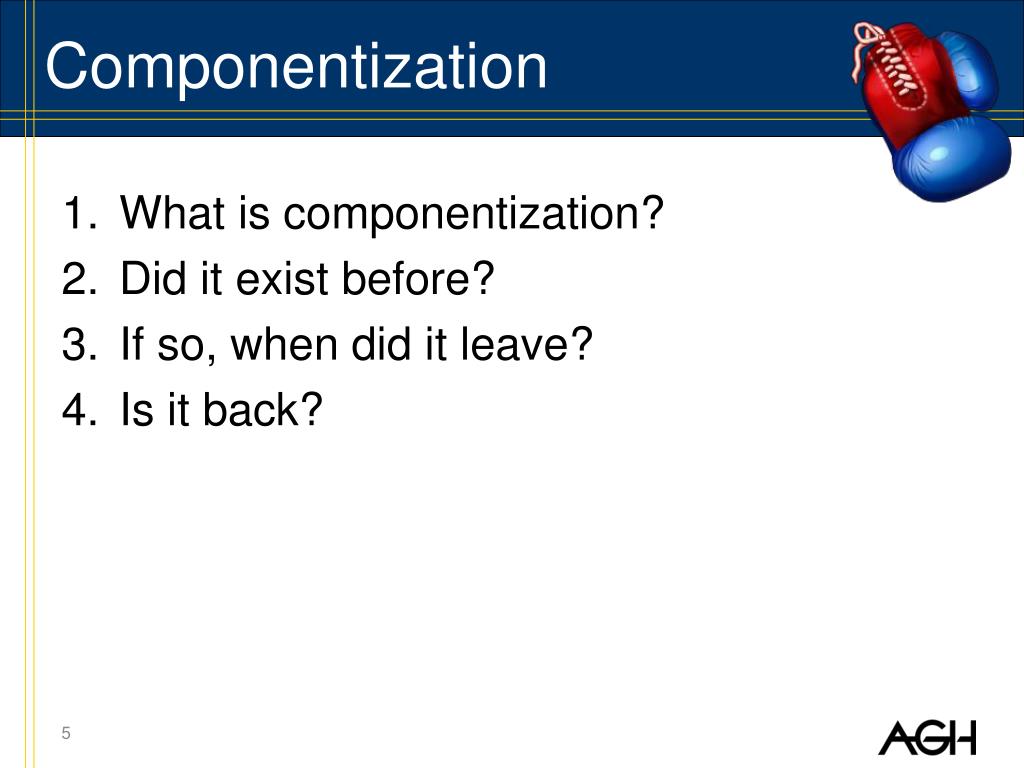 Componentization

1. What is componentization?
2. Did it exist before?
3. If so, when did it leave?
4. Is it back?

5

AGH